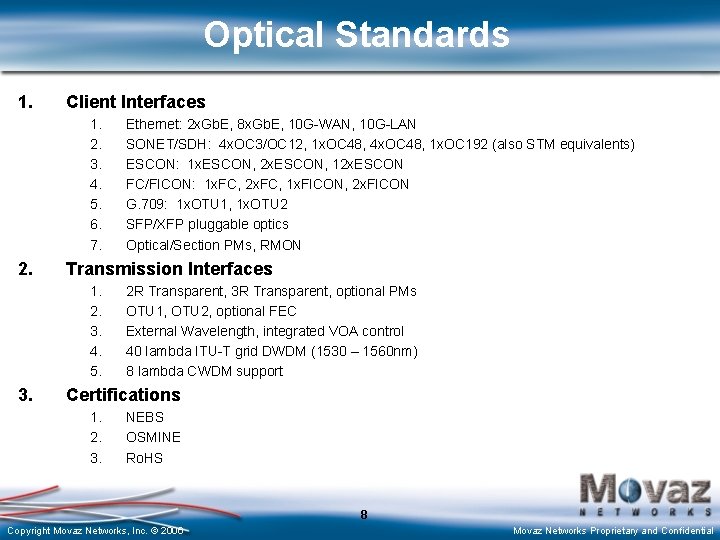 Optical Standards

1. Client Interfaces
1. Ethernet: 2xGbE, 8xGbE, 10G-WAN, 10G-LAN
2. SONET/SDH: 4xOC3/OC12, 1xOC48, 4xOC48, 1xOC192 (also STM equivalents)
3. ESCON: 1xESCON, 2xESCON, 12xESCON
4. FC/FICON: 1xFC, 2xFC, 1xFICON, 2xFICON
5. G.709: 1xOTU1, 1xOTU2
6. SFP/XFP pluggable optics
7. Optical/Section PMs, RMON

2. Transmission Interfaces
1. 2R Transparent, 3R Transparent, optional PMs
2. OTU1, OTU2, optional FEC
3. External Wavelength, integrated VOA control
4. 40 lambda ITU-T grid DWDM (1530 – 1560nm)
5. 8 lambda CWDM support

3. Certifications
1. NEBS
2. OSMINE
3. RoHS

Movaz NETWORKS

8

Copyright Movaz Networks, Inc. © 2006

Movaz Networks Proprietary and Confidential